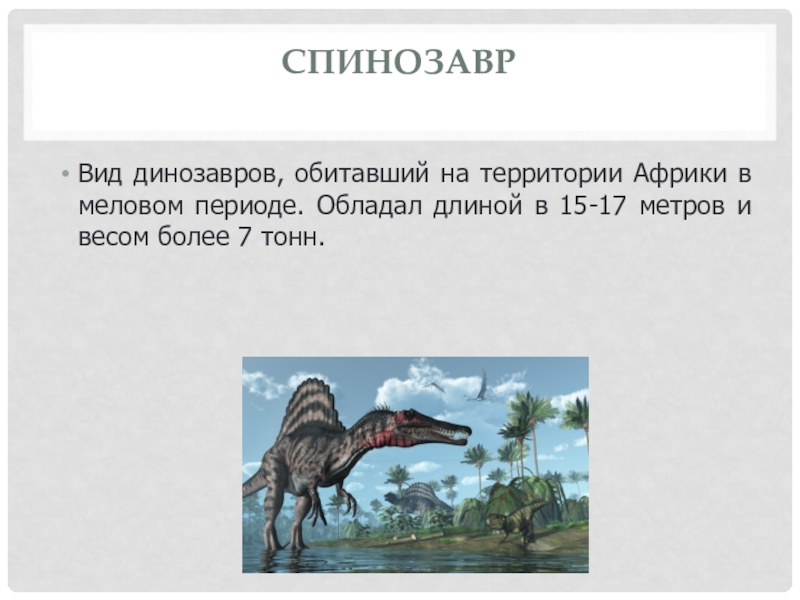 СПИНОЗАВР

• Вид динозавров, обитавший на территории Африки в меловом периоде. Обладал длиной в 15-17 метров и весом более 7 тонн.